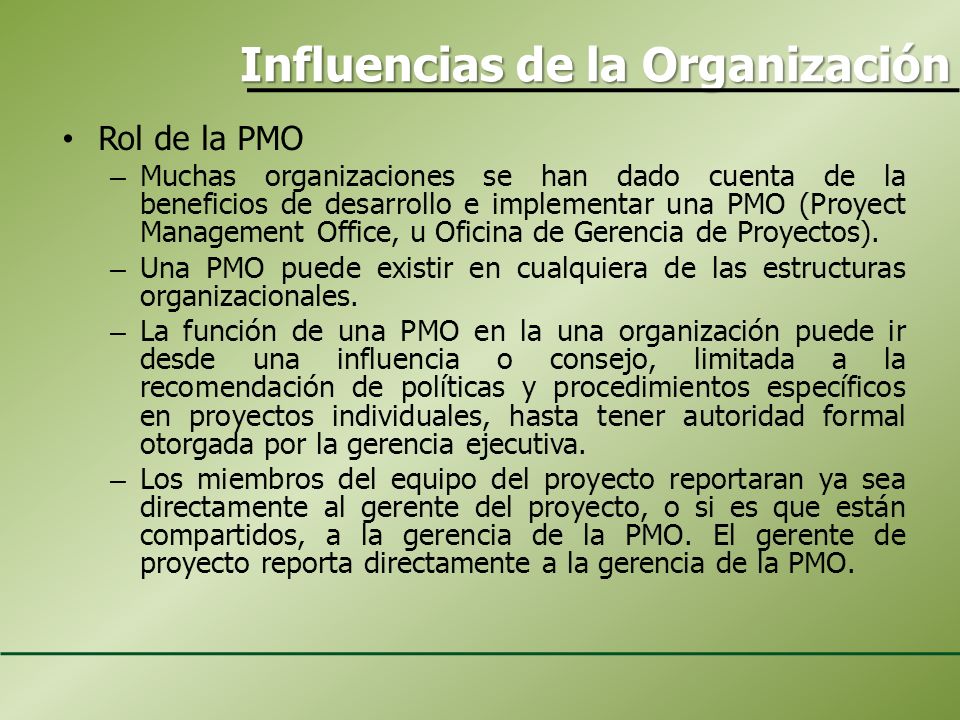 Influencias de la Organización

• Rol de la PMO
– Muchas organizaciones se han dado cuenta de la beneficios de desarrollo e implementar una PMO (Proyect Management Office, u Oficina de Gerencia de Proyectos).
– Una PMO puede existir en cualquiera de las estructuras organizacionales.
– La función de una PMO en la una organización puede ir desde una influencia o consejo, limitada a la recomendación de políticas y procedimientos específicos en proyectos individuales, hasta tener autoridad formal otorgada por la gerencia ejecutiva.
– Los miembros del equipo del proyecto reportaran ya sea directamente al gerente del proyecto, o si es que están compartidos, a la gerencia de la PMO. El gerente de proyecto reporta directamente a la gerencia de la PMO.